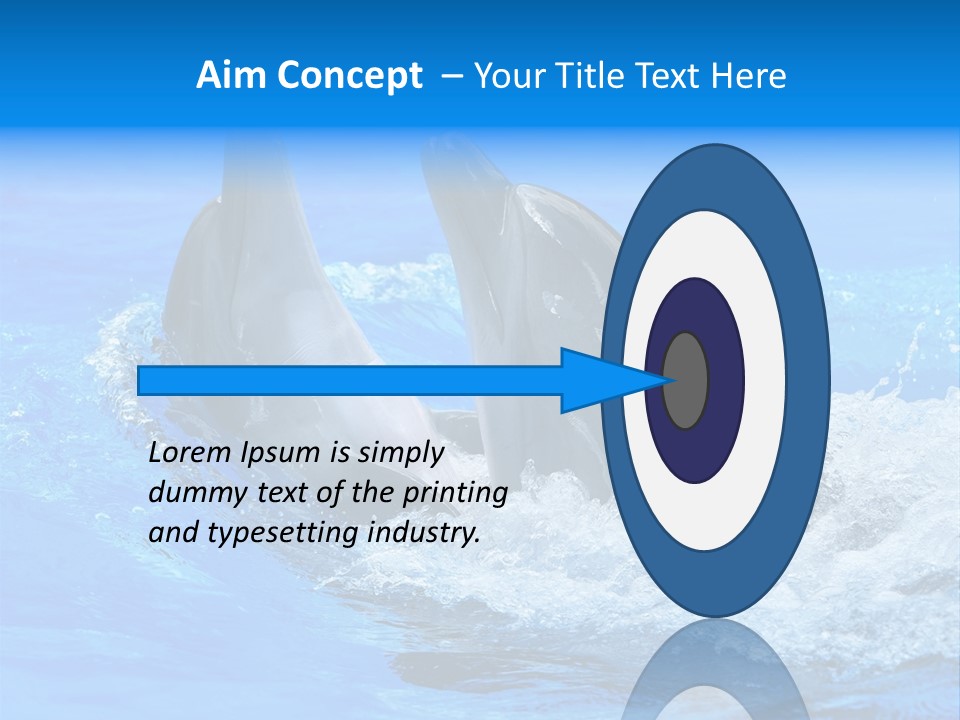 Aim Concept – Your Title Text Here

Lorem Ipsum is simply dummy text of the printing and typesetting industry.